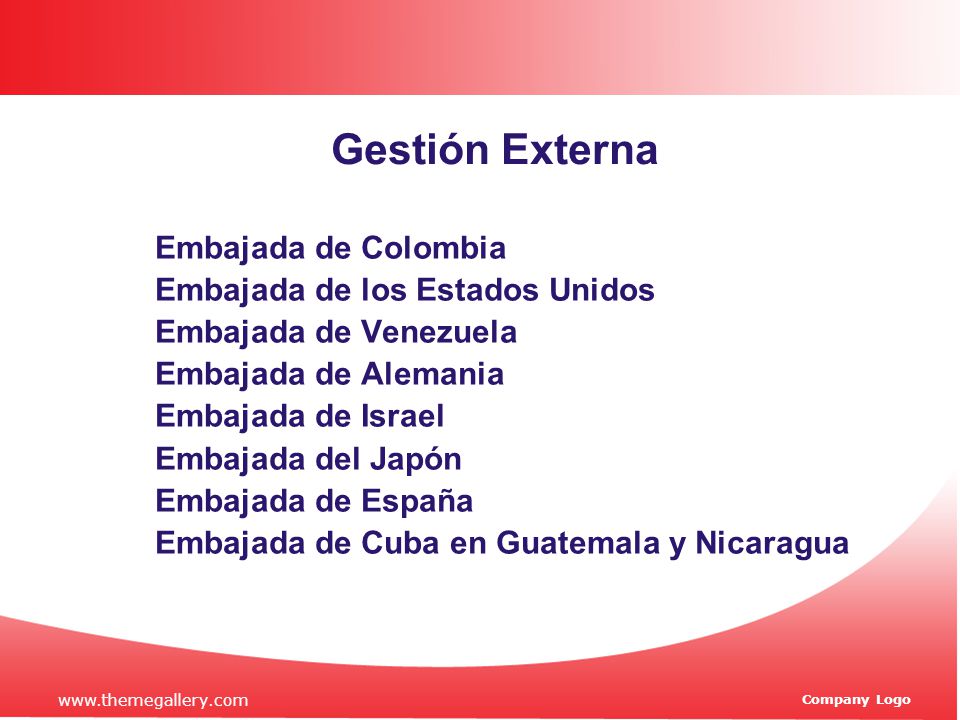 Gestión Externa

Embajada de Colombia
Embajada de los Estados Unidos
Embajada de Venezuela
Embajada de Alemania
Embajada de Israel
Embajada del Japón
Embajada de España
Embajada de Cuba en Guatemala y Nicaragua

www.themegallery.com
Company Logo